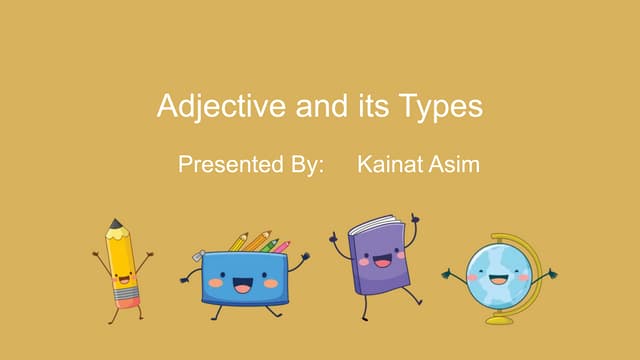 Adjective and its Types

Presented By: Kainat Asim